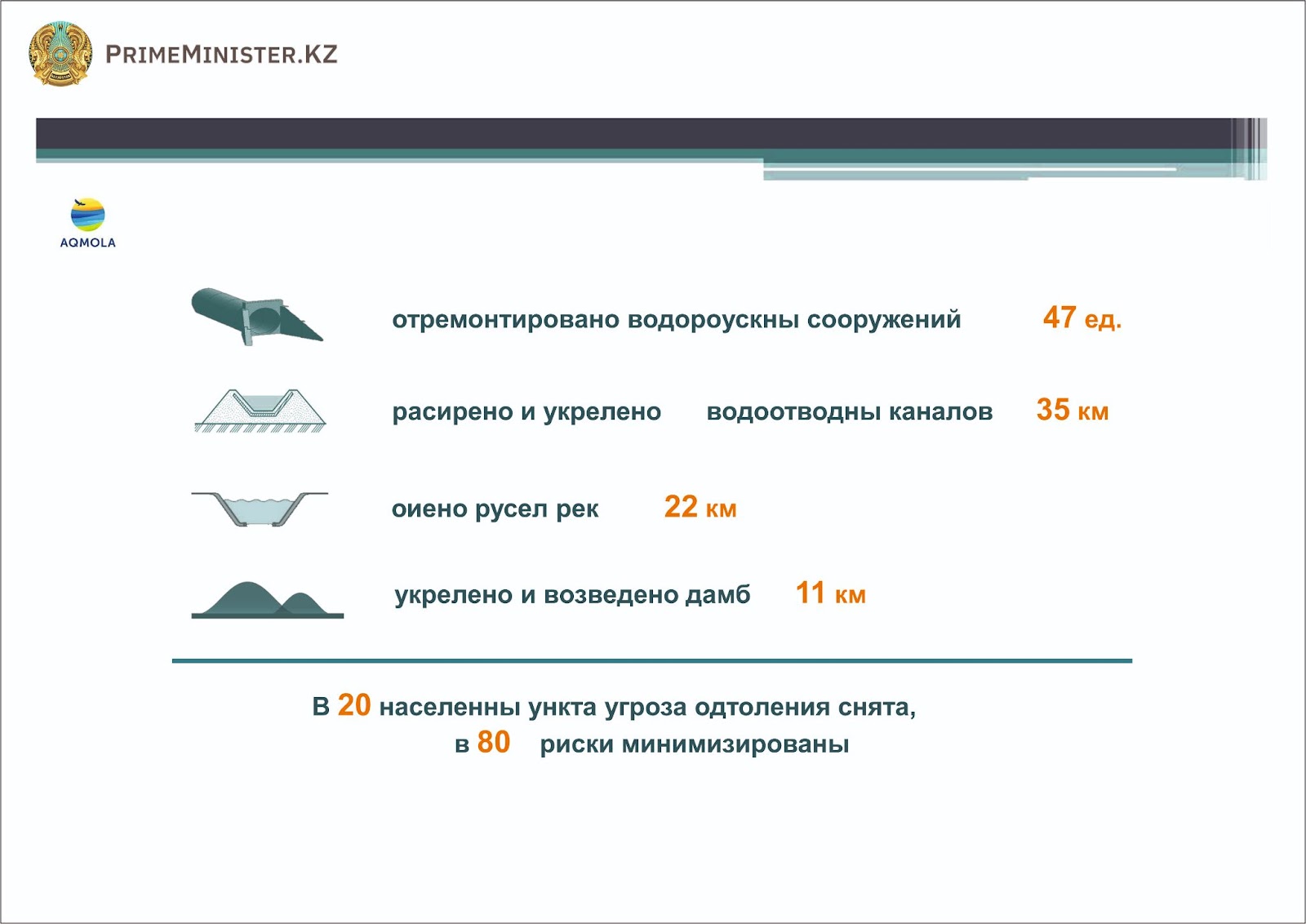 PRIMEMINISTER.KZ

AQMOLA

отремонтировано водороускны сооружений 47 ед.

расирено и укрелено водоотводны каналов 35 км

оиено русел рек 22 км

укрелено и возведено дамб 11 км

В 20 населенны ункта угроза одтоления снята,
в 80 риски минимизированы